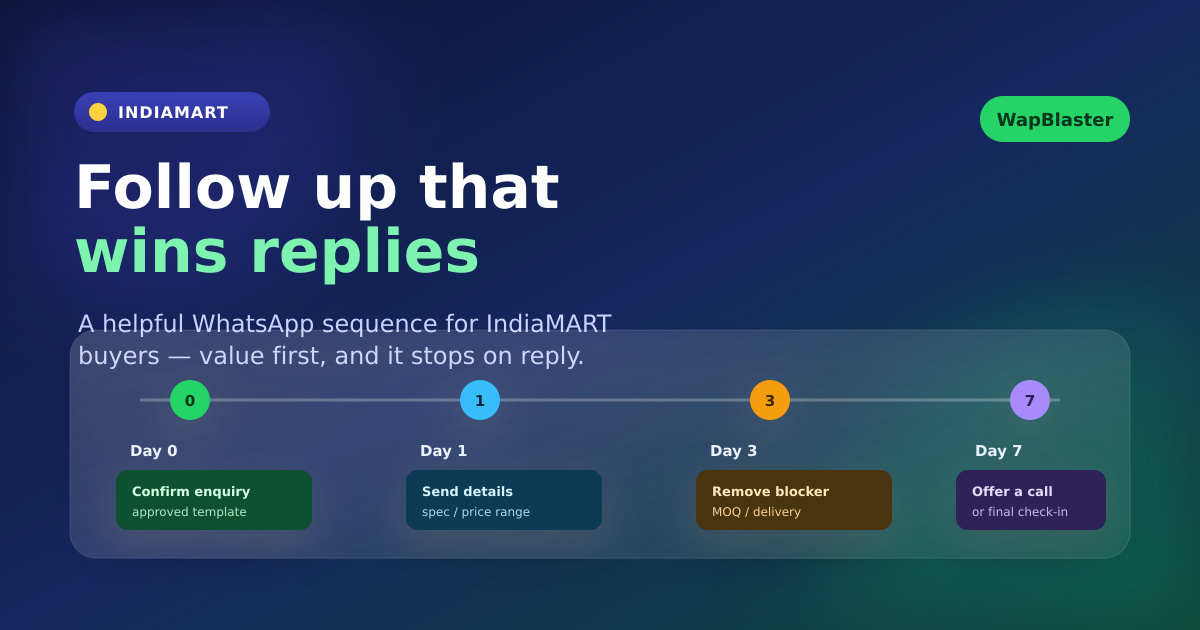 INDIAMART

WapBlaster

Follow up that
wins replies

A helpful WhatsApp sequence for IndiaMART buyers — value first, and it stops on reply.

0
1
3
7

Day 0
Confirm enquiry
approved template

Day 1
Send details
spec / price range

Day 3
Remove blocker
MOQ / delivery

Day 7
Offer a call
or final check-in